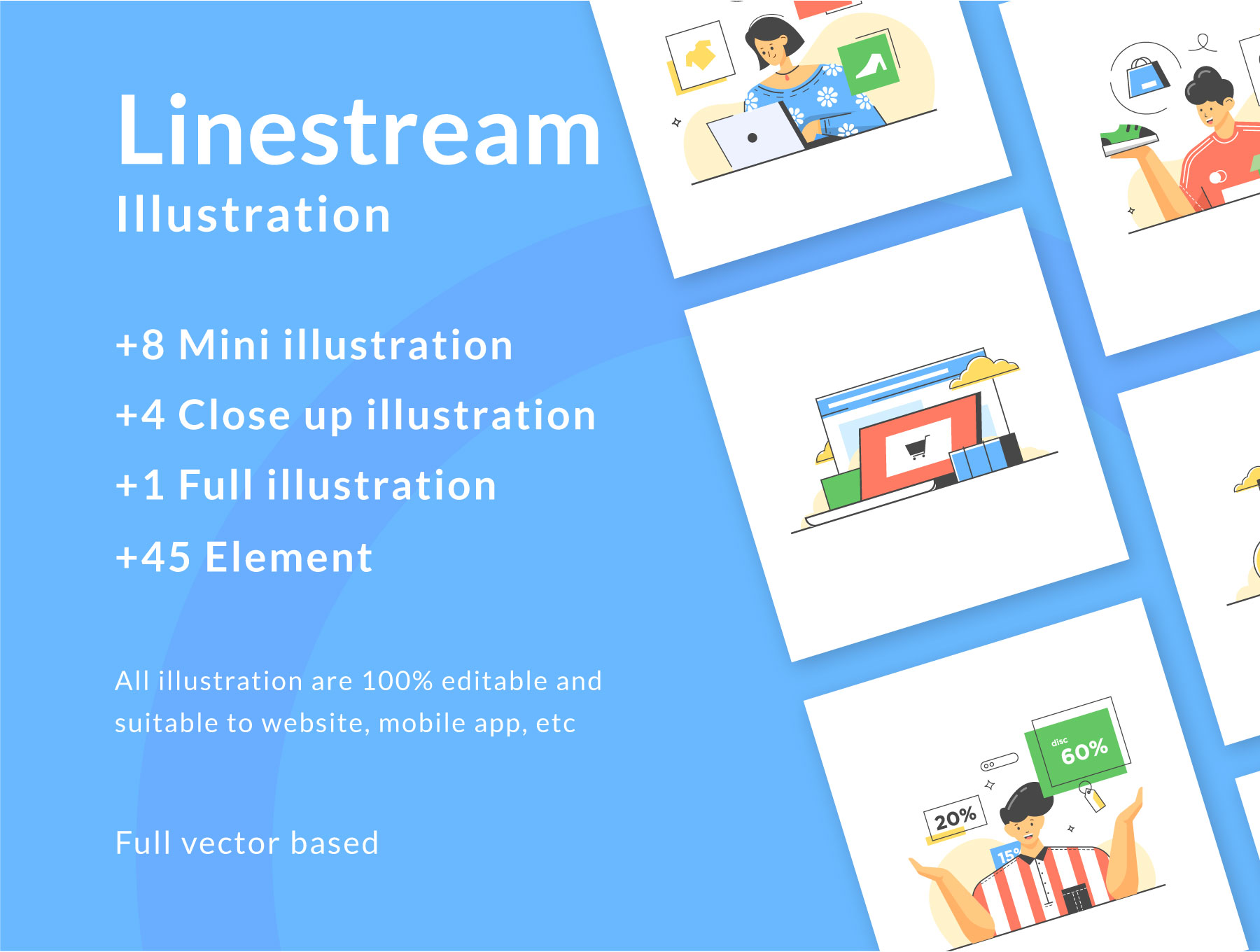 Linestream
Illustration

+8 Mini illustration
+4 Close up illustration
+1 Full illustration
+45 Element

All illustration are 100% editable and suitable to website, mobile app, etc

Full vector based

disc
60%

20%

15%